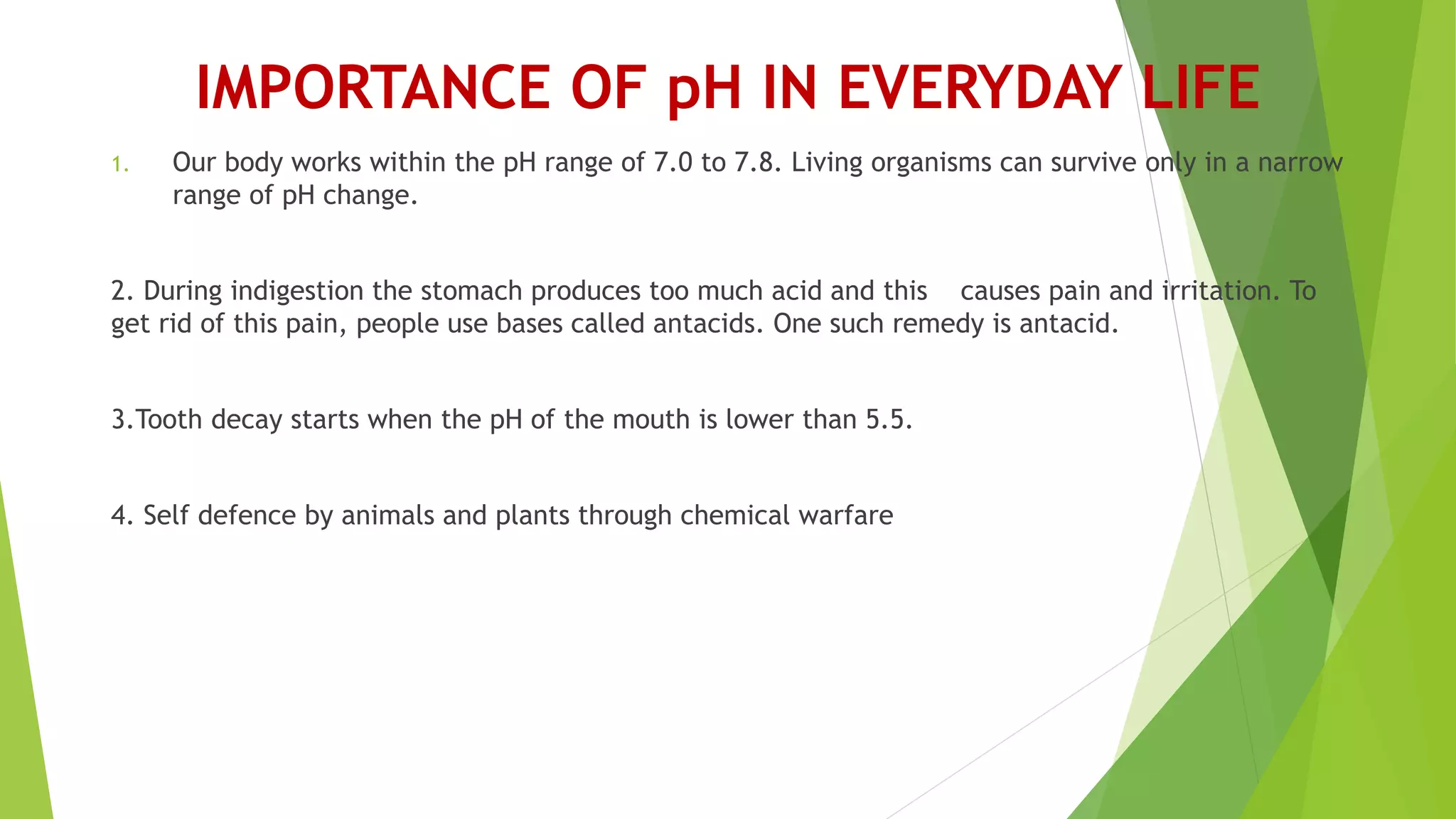 IMPORTANCE OF pH IN EVERYDAY LIFE

1. Our body works within the pH range of 7.0 to 7.8. Living organisms can survive only in a narrow range of pH change.

2. During indigestion the stomach produces too much acid and this causes pain and irritation. To get rid of this pain, people use bases called antacids. One such remedy is antacid.

3.Tooth decay starts when the pH of the mouth is lower than 5.5.

4. Self defence by animals and plants through chemical warfare